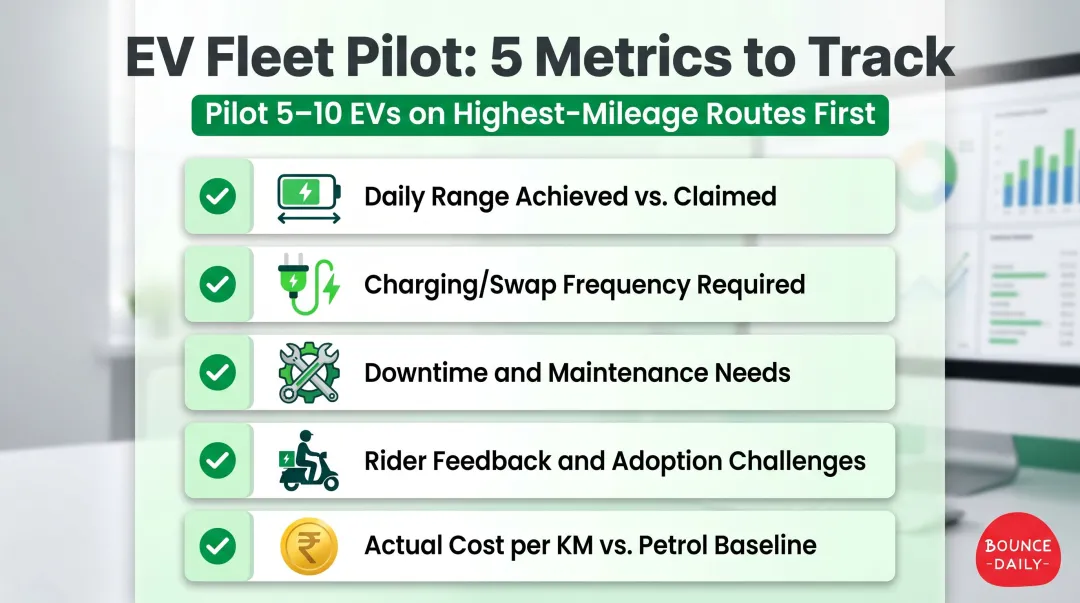 EV Fleet Pilot: 5 Metrics to Track

Pilot 5–10 EVs on Highest-Mileage Routes First

Daily Range Achieved vs. Claimed

Charging/Swap Frequency Required

Downtime and Maintenance Needs

Rider Feedback and Adoption Challenges

₹

Actual Cost per KM vs. Petrol Baseline

BOUNCE
-DAILY-